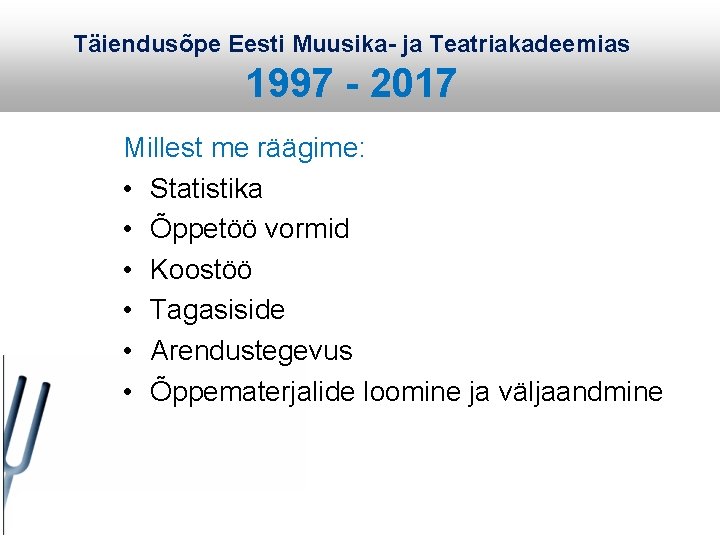 Täiendusõpe Eesti Muusika- ja Teatriakadeemias
1997 - 2017

Millest me räägime:
• Statistika
• Õppetöö vormid
• Koostöö
• Tagasiside
• Arendustegevus
• Õppematerjalide loomine ja väljaandmine